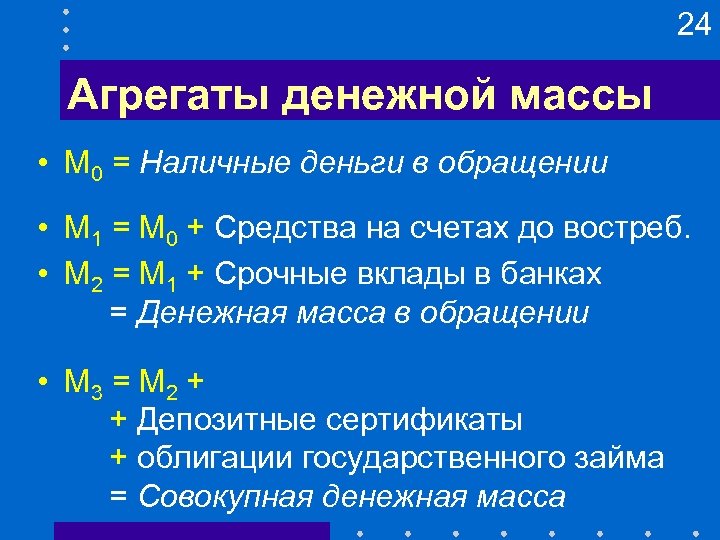 24

Агрегаты денежной массы

• $M_0$ = Наличные деньги в обращении

• $M_1$ = $M_0$ + Средства на счетах до востреб.

• $M_2$ = $M_1$ + Срочные вклады в банках
= Денежная масса в обращении

• $M_3$ = $M_2$ +
+ Депозитные сертификаты
+ облигации государственного займа
= Совокупная денежная масса